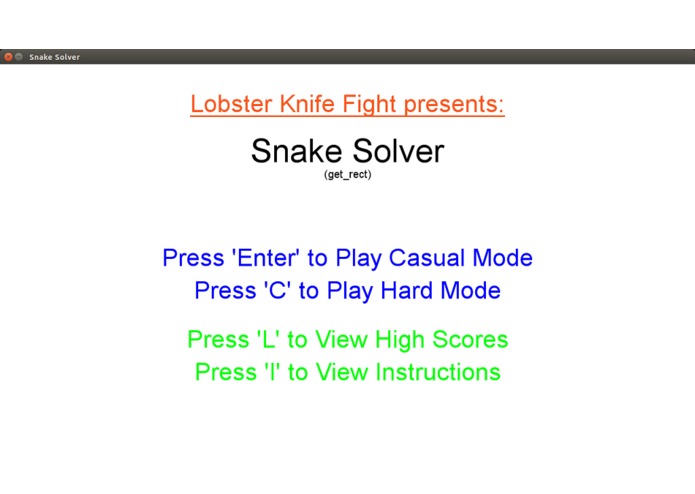 Snake Solver

Lobster Knife Fight presents:

Snake Solver
(get_rect)

Press 'Enter' to Play Casual Mode
Press 'C' to Play Hard Mode

Press 'L' to View High Scores
Press 'I' to View Instructions